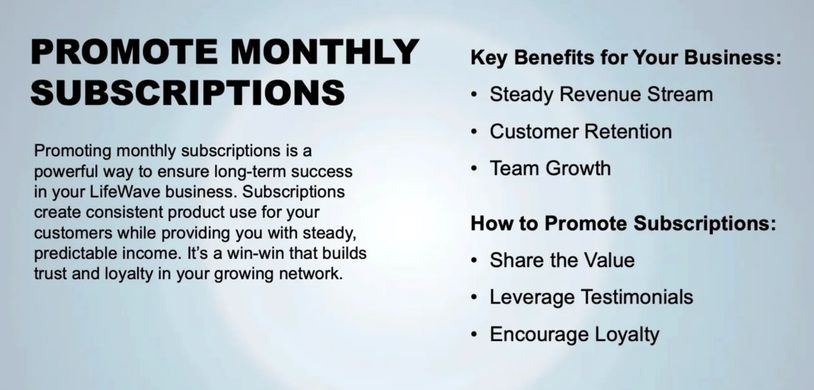 PROMOTE MONTHLY SUBSCRIPTIONS

Promoting monthly subscriptions is a powerful way to ensure long-term success in your LifeWave business. Subscriptions create consistent product use for your customers while providing you with steady, predictable income. It's a win-win that builds trust and loyalty in your growing network.

Key Benefits for Your Business:

• Steady Revenue Stream
• Customer Retention
• Team Growth

How to Promote Subscriptions:

• Share the Value
• Leverage Testimonials
• Encourage Loyalty